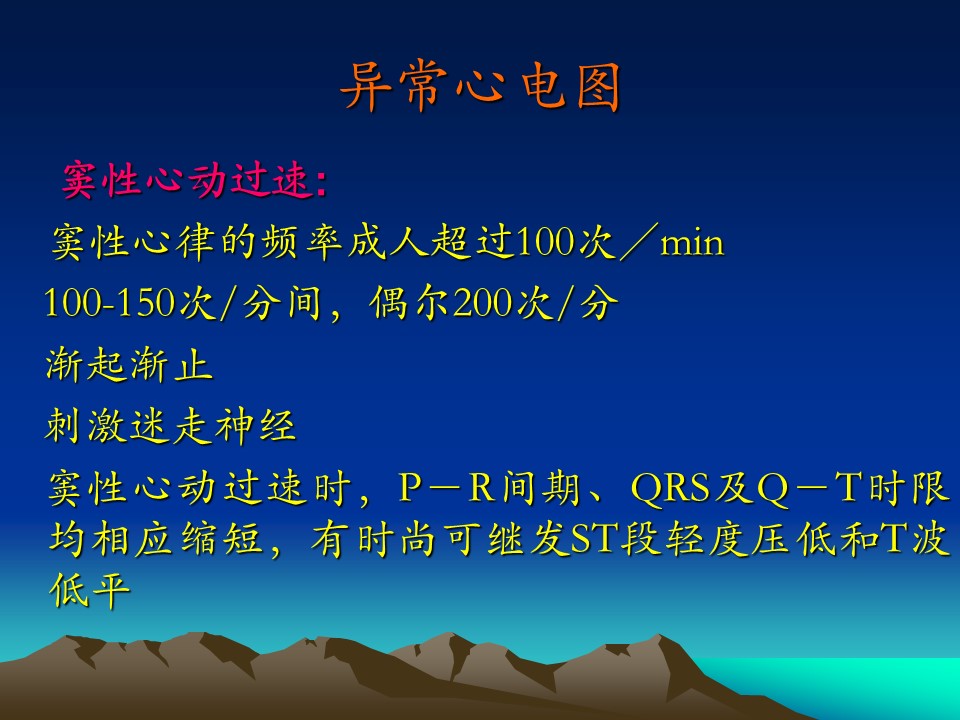 异常心电图

窦性心动过速:

窦性心律的频率成人超过100次／min

100-150次/分间，偶尔200次/分

渐起渐止

刺激迷走神经

窦性心动过速时，P－R间期、QRS及Q－T时限均相应缩短，有时尚可继发ST段轻度压低和T波低平